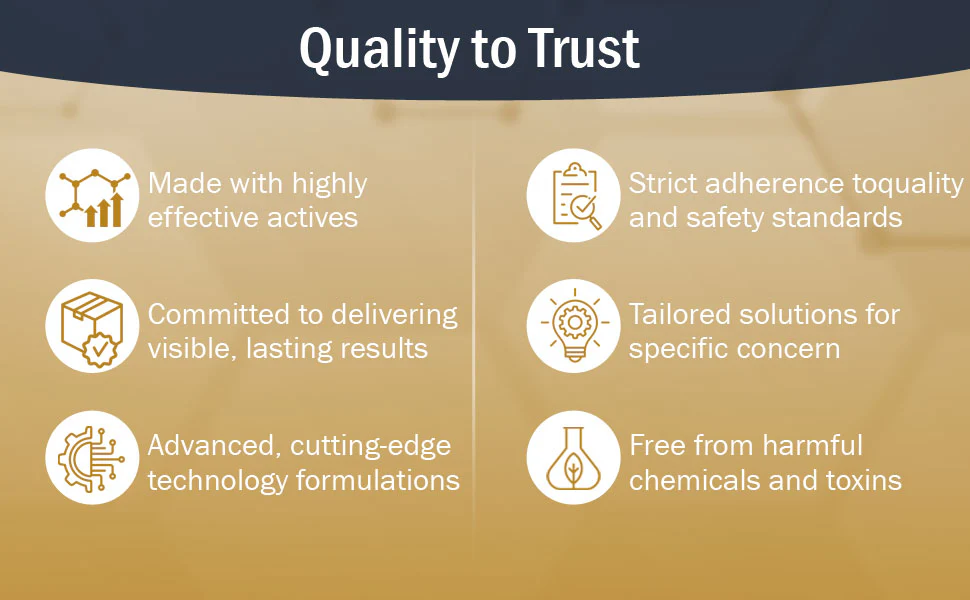 Quality to Trust

Made with highly effective actives

Committed to delivering visible, lasting results

Advanced, cutting-edge technology formulations

Strict adherence toquality and safety standards

Tailored solutions for specific concern

Free from harmful chemicals and toxins